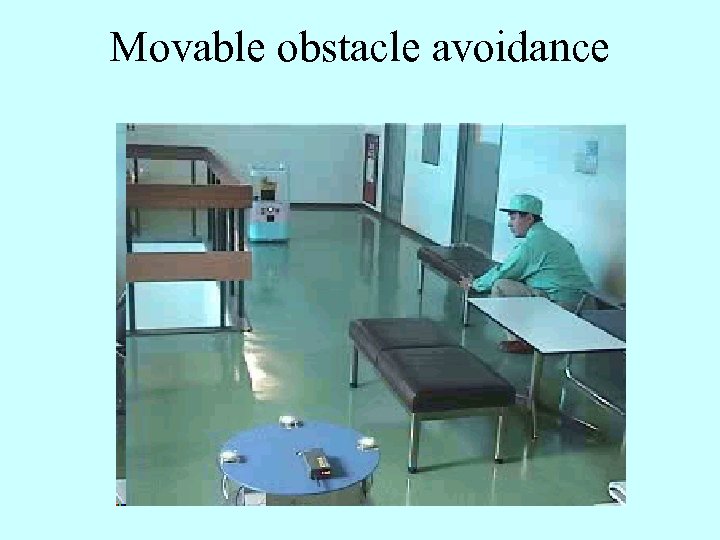 Movable obstacle avoidance